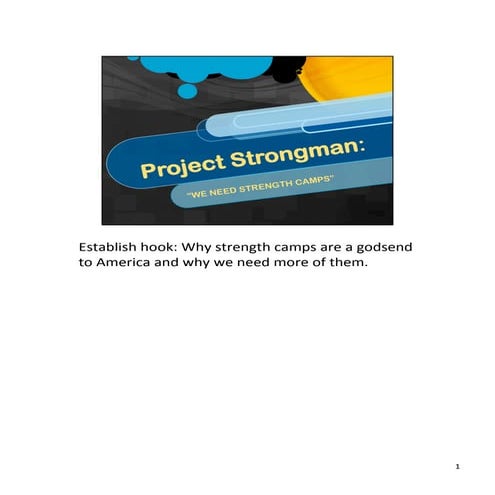 Project Strongman:

"WE NEED STRENGTH CAMPS"

Establish hook: Why strength camps are a godsend to America and why we need more of them.

1